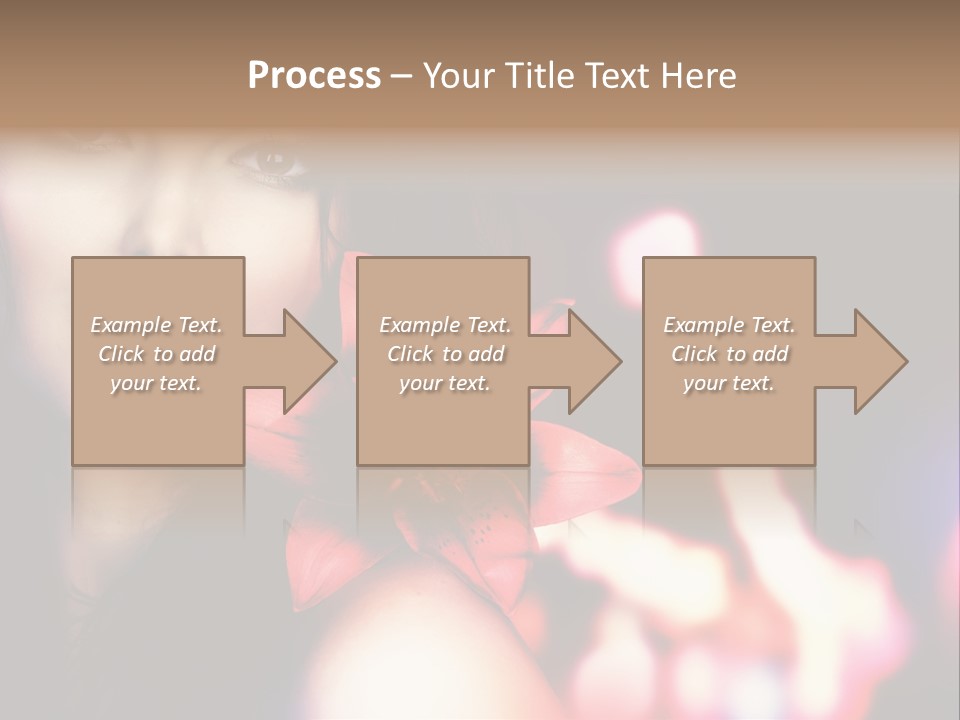 Process – Your Title Text Here

Example Text. Click to add your text.

Example Text. Click to add your text.

Example Text. Click to add your text.